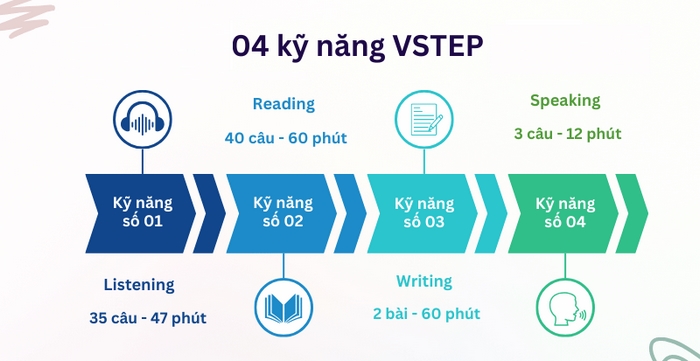 04 kỹ năng VSTEP

Reading

40 câu - 60 phút

Speaking

3 câu - 12 phút

Kỹ năng số 01

Kỹ năng số 02

Kỹ năng số 03

Kỹ năng số 04

Listening

35 câu - 47 phút

Writing

2 bài - 60 phút